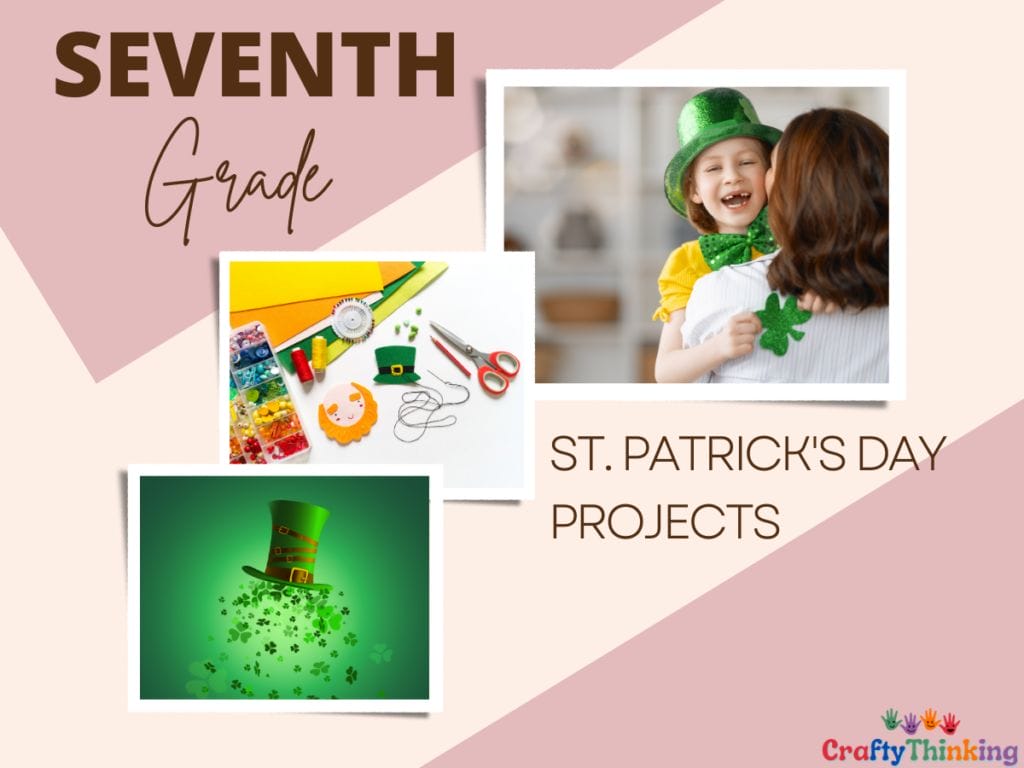 SEVENTH
Grade

ST. PATRICK'S DAY PROJECTS

CraftyThinking